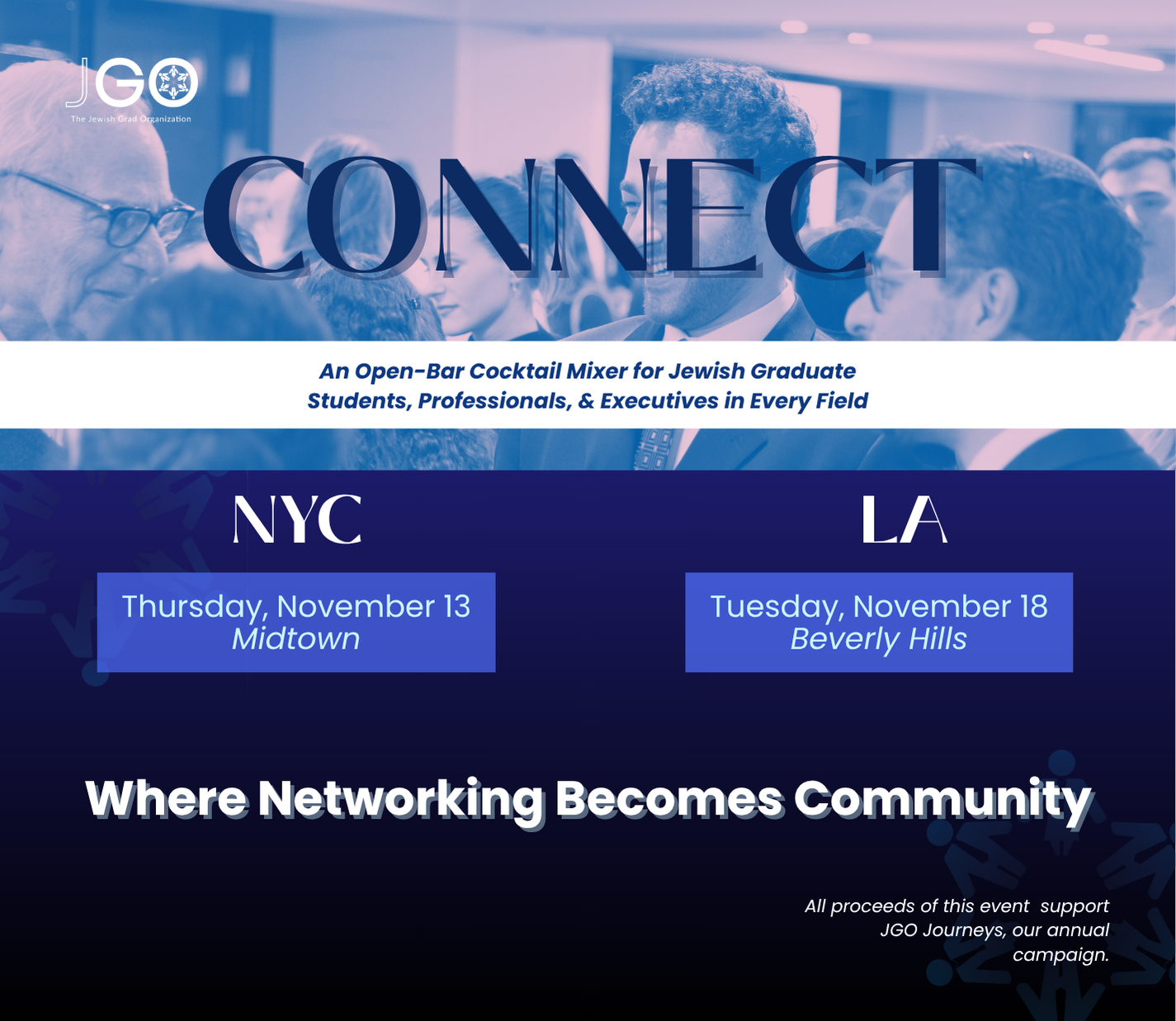 JGO
The Jewish Grad Organization

CONNECT

An Open-Bar Cocktail Mixer for Jewish Graduate Students, Professionals, & Executives in Every Field

NYC

Thursday, November 13
Midtown

LA

Tuesday, November 18
Beverly Hills

Where Networking Becomes Community

All proceeds of this event support JGO Journeys, our annual campaign.